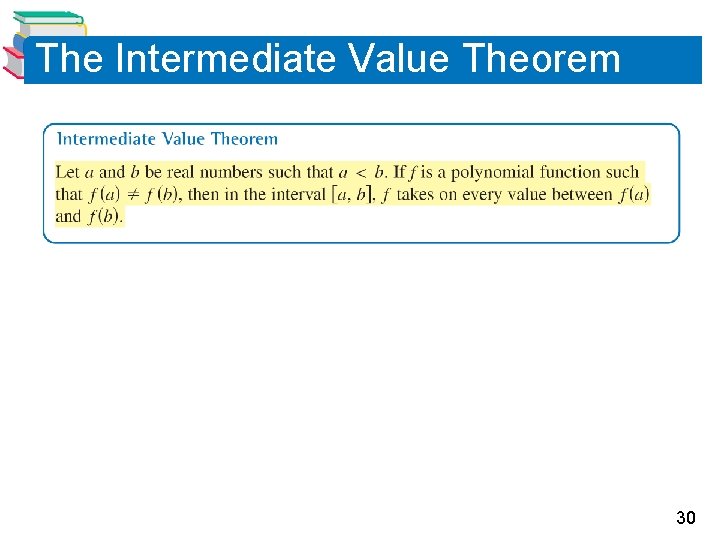 The Intermediate Value Theorem

Intermediate Value Theorem

Let $a$ and $b$ be real numbers such that $a < b$. If $f$ is a polynomial function such that $f(a) \neq f(b)$, then in the interval $[a, b]$, $f$ takes on every value between $f(a)$ and $f(b)$.

30